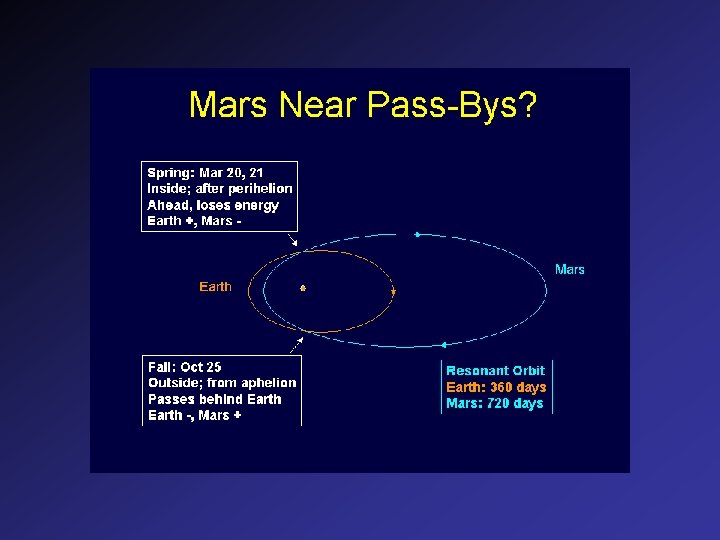 Mars Near Pass-Bys?

Spring: Mar 20, 21
Inside; after perihelion
Ahead, loses energy
Earth +, Mars -

Earth

Mars

Fall: Oct 25
Outside; from aphelion
Passes behind Earth
Earth -, Mars +

Resonant Orbit
Earth: 360 days
Mars: 720 days